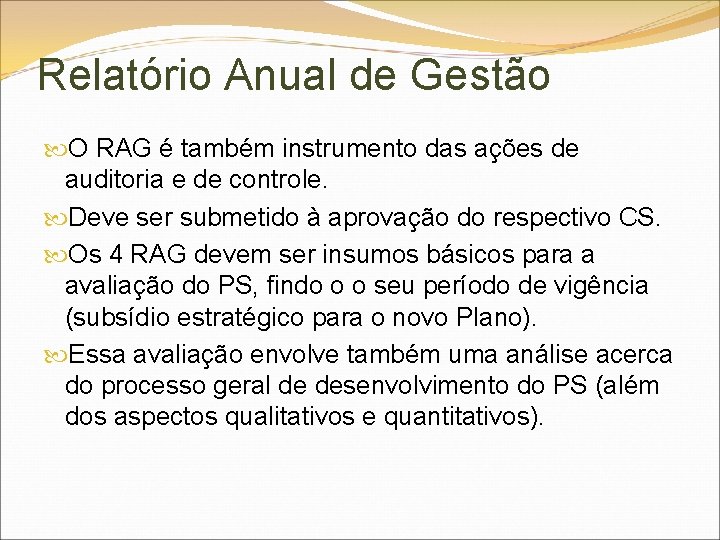 Relatório Anual de Gestão

O RAG é também instrumento das ações de auditoria e de controle.

Deve ser submetido à aprovação do respectivo CS.

Os 4 RAG devem ser insumos básicos para a avaliação do PS, findo o o seu período de vigência (subsídio estratégico para o novo Plano).

Essa avaliação envolve também uma análise acerca do processo geral de desenvolvimento do PS (além dos aspectos qualitativos e quantitativos).